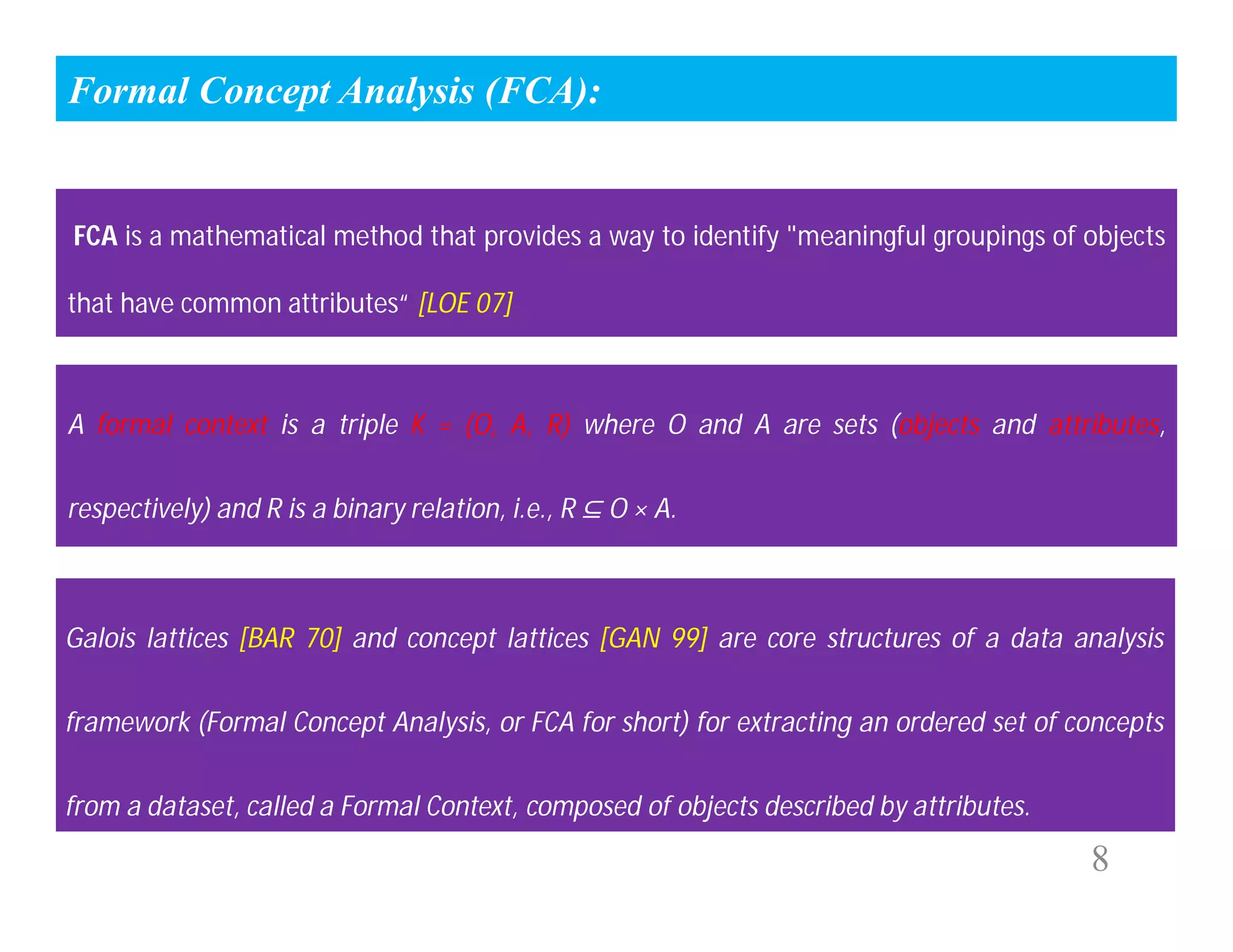 Formal Concept Analysis (FCA):

FCA is a mathematical method that provides a way to identify "meaningful groupings of objects that have common attributes“ [LOE 07]

A formal context is a triple K = (O, A, R) where O and A are sets (objects and attributes, respectively) and R is a binary relation, i.e., $R \subseteq O \times A$.

Galois lattices [BAR 70] and concept lattices [GAN 99] are core structures of a data analysis framework (Formal Concept Analysis, or FCA for short) for extracting an ordered set of concepts from a dataset, called a Formal Context, composed of objects described by attributes.

8